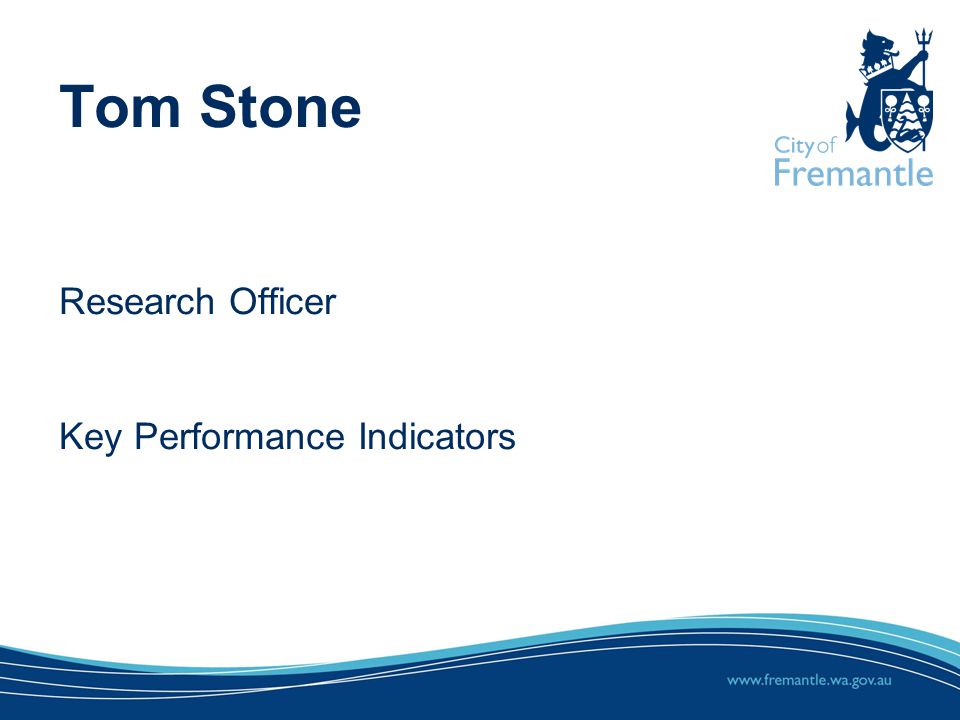 Tom Stone

City of Fremantle

Research Officer

Key Performance Indicators

www.fremantle.wa.gov.au